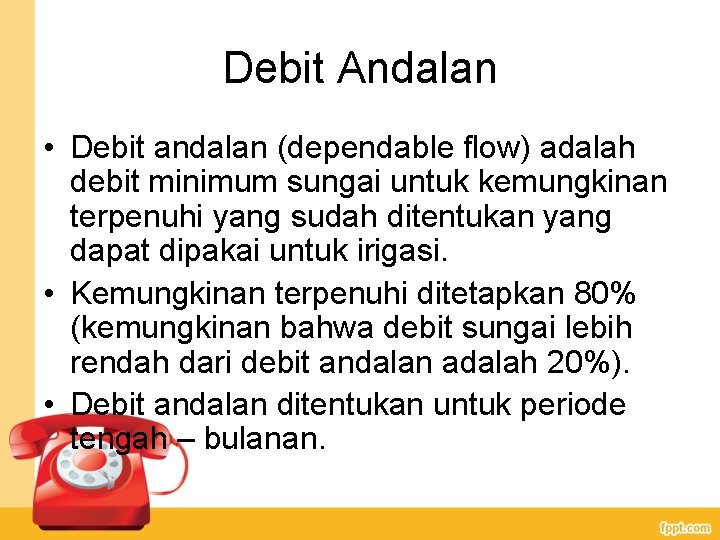 Debit Andalan

• Debit andalan (dependable flow) adalah debit minimum sungai untuk kemungkinan terpenuhi yang sudah ditentukan yang dapat dipakai untuk irigasi.
• Kemungkinan terpenuhi ditetapkan 80% (kemungkinan bahwa debit sungai lebih rendah dari debit andalan adalah 20%).
• Debit andalan ditentukan untuk periode tengah – bulanan.

fppt.com